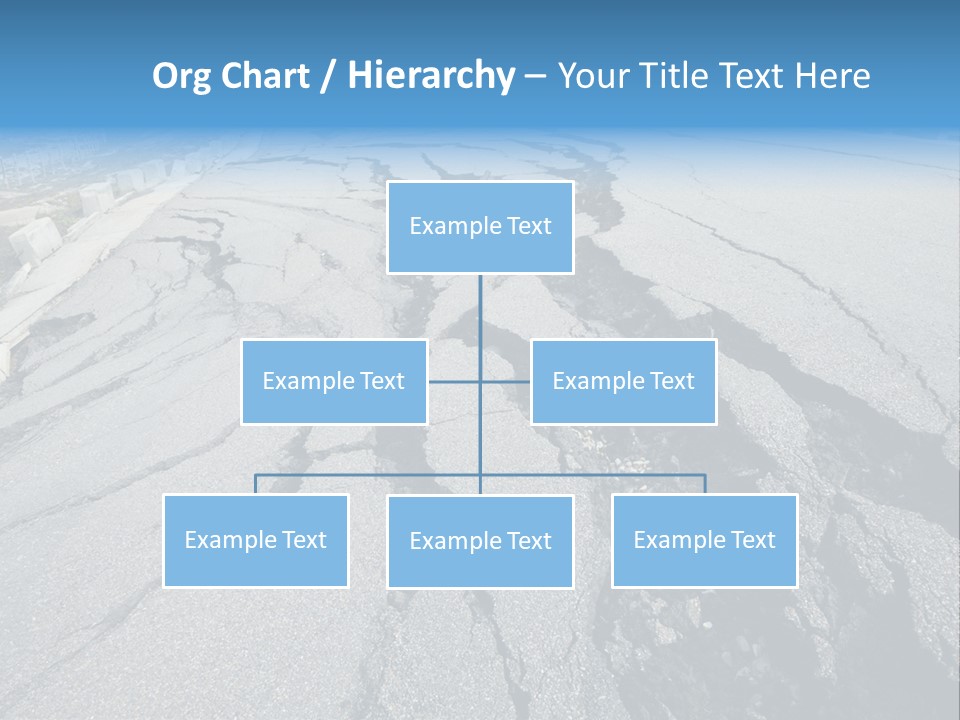 Org Chart / Hierarchy – Your Title Text Here

Example Text

Example Text

Example Text

Example Text

Example Text

Example Text